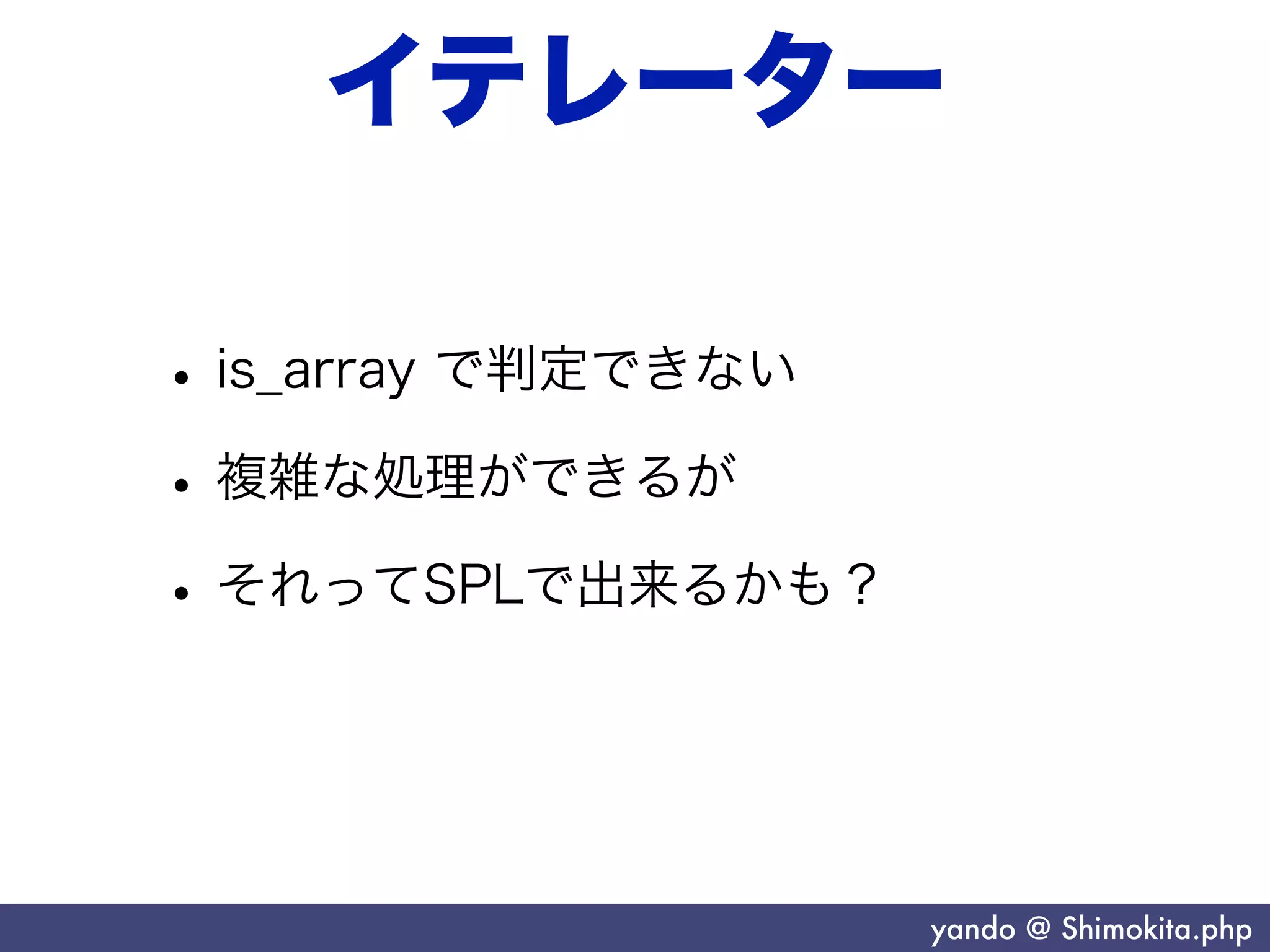 イテレーター

• is_array で判定できない
• 複雑な処理ができるが
• それってSPLで出来るかも？

yando @ Shimokita.php